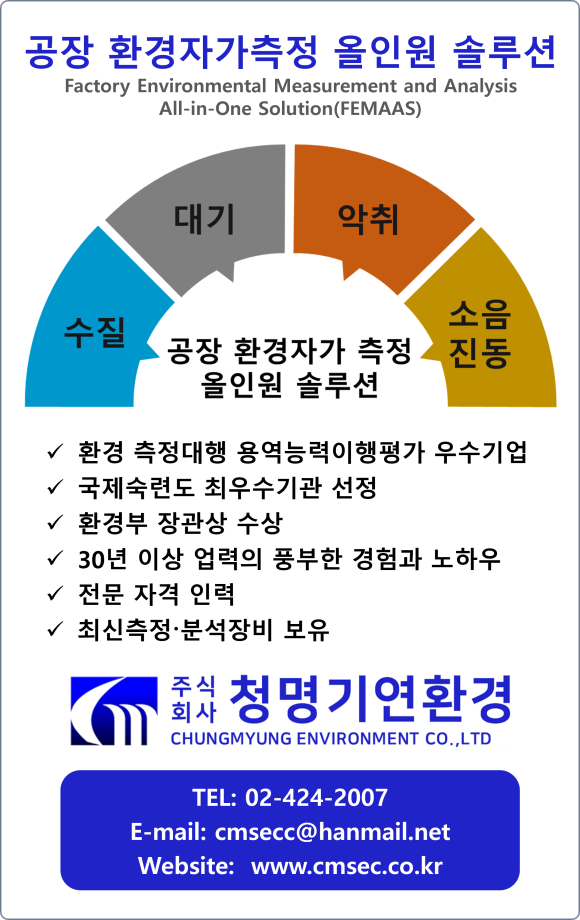 공장 환경자가측정 올인원 솔루션
Factory Environmental Measurement and Analysis All-in-One Solution(FEMAAS)

수질

대기

악취

소음 진동

공장 환경자가 측정 올인원 솔루션

✓ 환경 측정대행 용역능력이행평가 우수기업
✓ 국제숙련도 최우수기관 선정
✓ 환경부 장관상 수상
✓ 30년 이상 업력의 풍부한 경험과 노하우
✓ 전문 자격 인력
✓ 최신측정·분석장비 보유

주식회사 청명기연환경
CHUNGMYUNG ENVIRONMENT CO.,LTD

TEL: 02-424-2007
E-mail: cmsecc@hanmail.net
Website: www.cmsec.co.kr